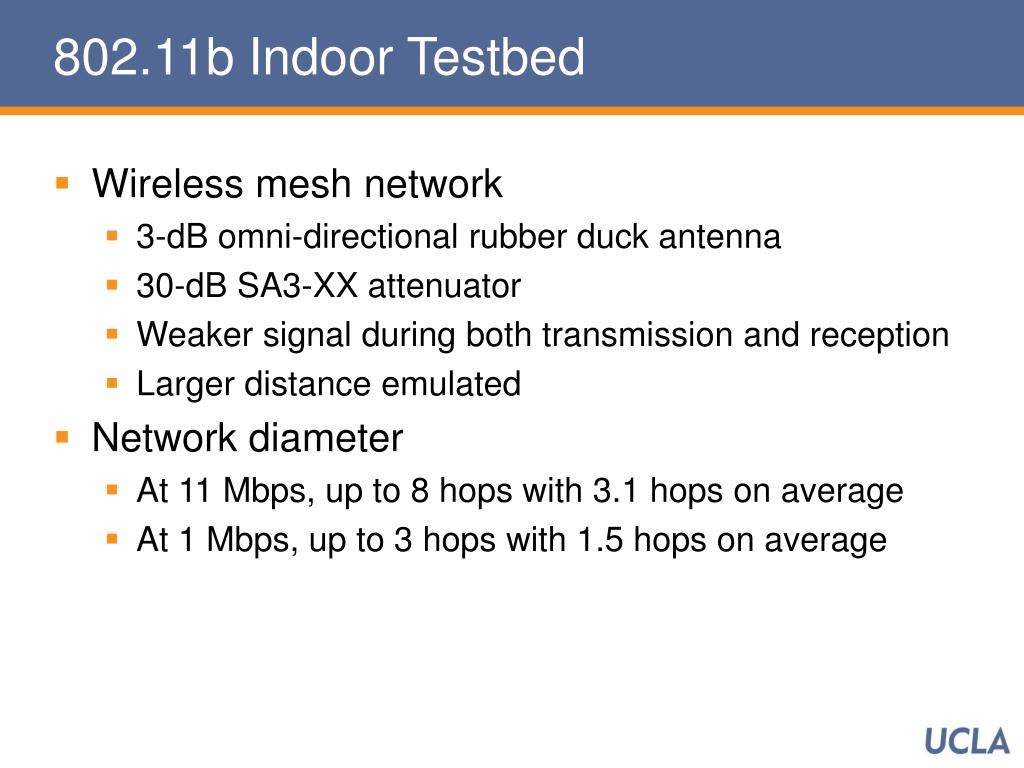 802.11b Indoor Testbed

- Wireless mesh network
  - 3-dB omni-directional rubber duck antenna
  - 30-dB SA3-XX attenuator
  - Weaker signal during both transmission and reception
  - Larger distance emulated
- Network diameter
  - At 11 Mbps, up to 8 hops with 3.1 hops on average
  - At 1 Mbps, up to 3 hops with 1.5 hops on average

UCLA